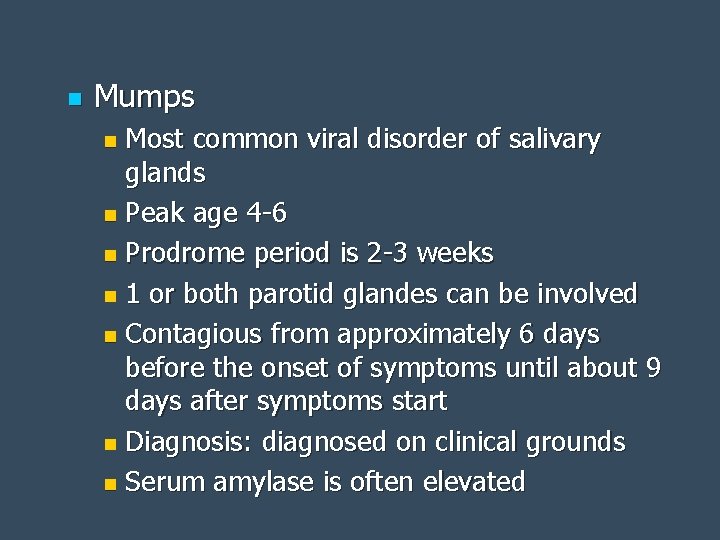 Mumps

Most common viral disorder of salivary glands

Peak age 4-6

Prodrome period is 2-3 weeks

1 or both parotid glandes can be involved

Contagious from approximately 6 days before the onset of symptoms until about 9 days after symptoms start

Diagnosis: diagnosed on clinical grounds

Serum amylase is often elevated